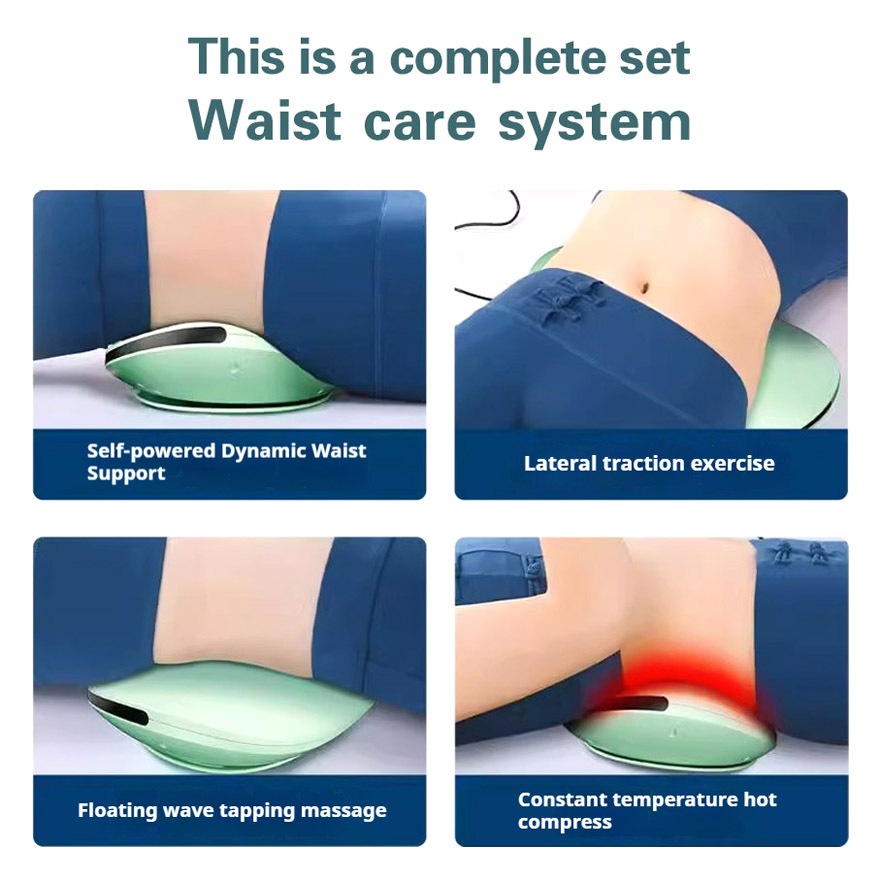 This is a complete set
Waist care system

Self-powered Dynamic Waist Support

Lateral traction exercise

Floating wave tapping massage

Constant temperature hot compress